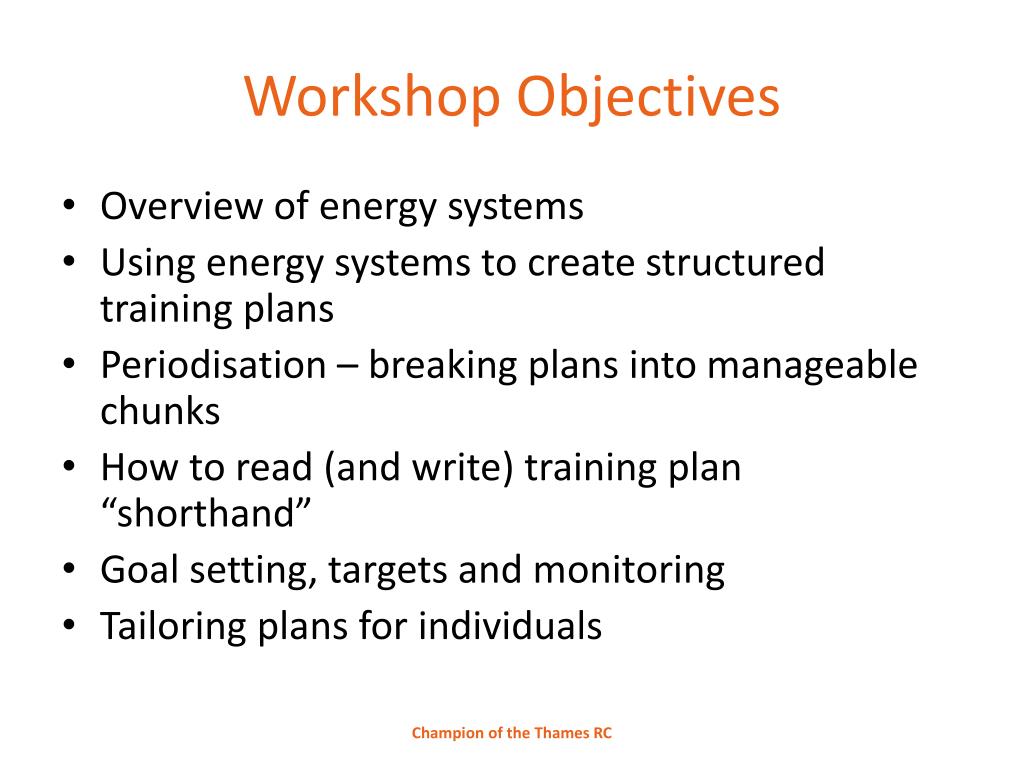 Workshop Objectives

• Overview of energy systems
• Using energy systems to create structured training plans
• Periodisation – breaking plans into manageable chunks
• How to read (and write) training plan “shorthand”
• Goal setting, targets and monitoring
• Tailoring plans for individuals

Champion of the Thames RC